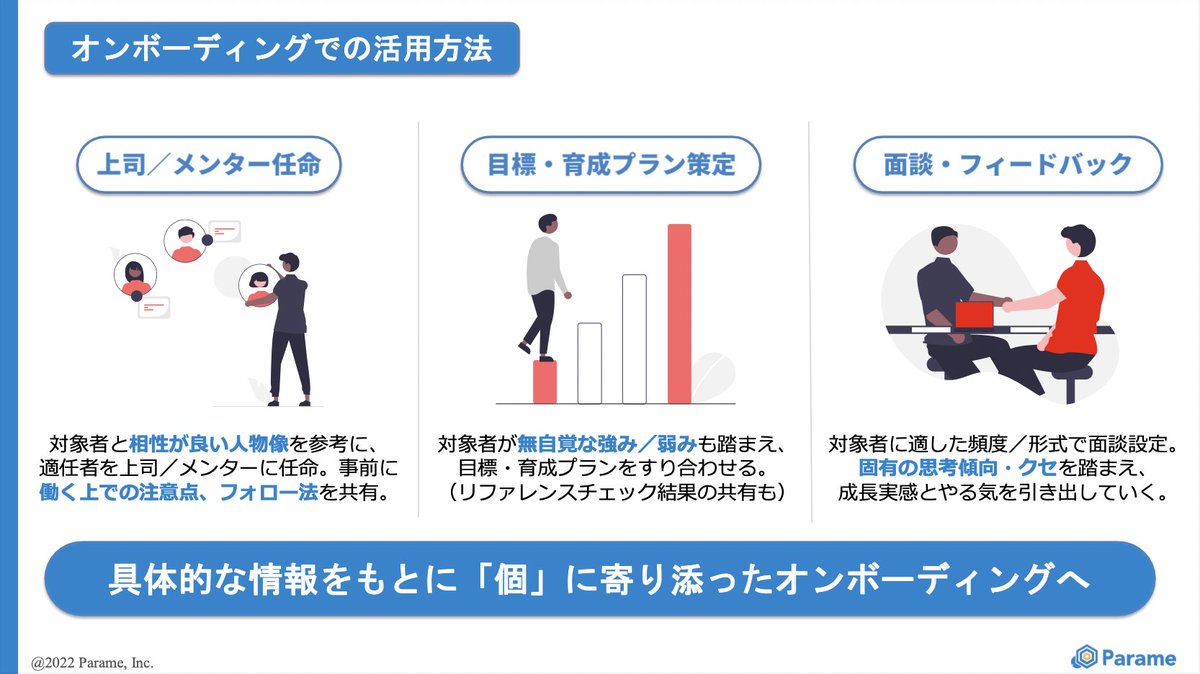 オンボーディングでの活用方法

上司／メンター任命

対象者と相性が良い人物像を参考に、適任者を上司／メンターに任命。事前に働く上での注意点、フォロー法を共有。

目標・育成プラン策定

対象者が無自覚な強み／弱みも踏まえ、目標・育成プランをすり合わせる。（リファレンスチェック結果の共有も）

面談・フィードバック

対象者に適した頻度／形式で面談設定。固有の思考傾向・クセを踏まえ、成長実感とやる気を引き出していく。

具体的な情報をもとに「個」に寄り添ったオンボーディングへ

@2022 Parame, Inc.

Parame